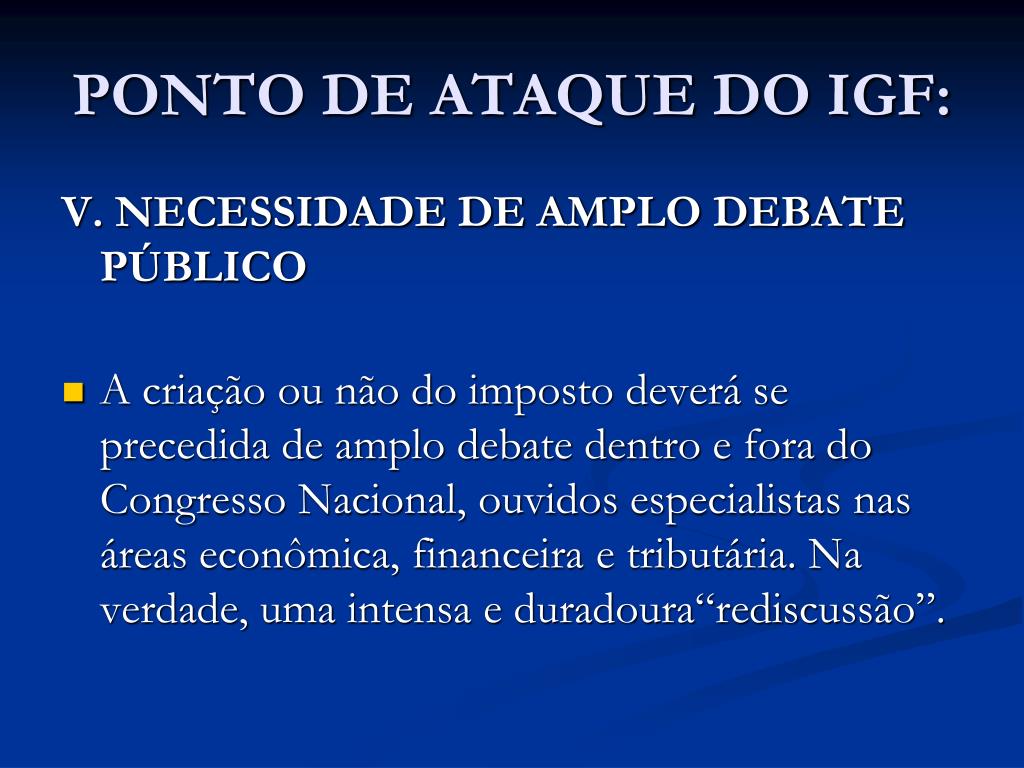 PONTO DE ATAQUE DO IGF:

V. NECESSIDADE DE AMPLO DEBATE PÚBLICO

A criação ou não do imposto deverá se precedida de amplo debate dentro e fora do Congresso Nacional, ouvidos especialistas nas áreas econômica, financeira e tributária. Na verdade, uma intensa e duradoura“rediscussão”.